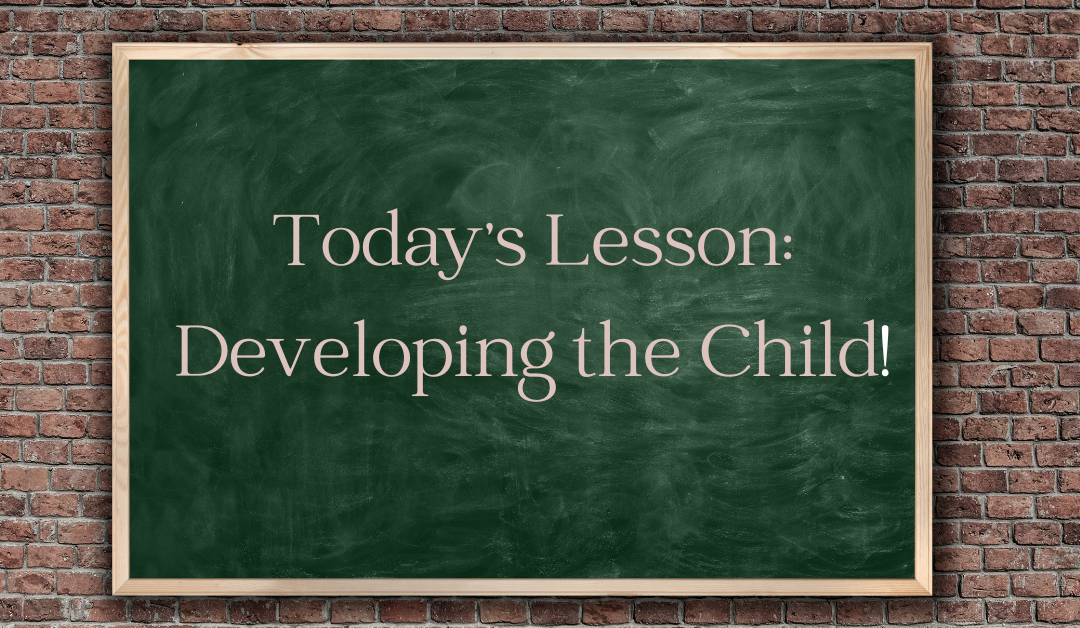 Today's Lesson:
Developing the Child!